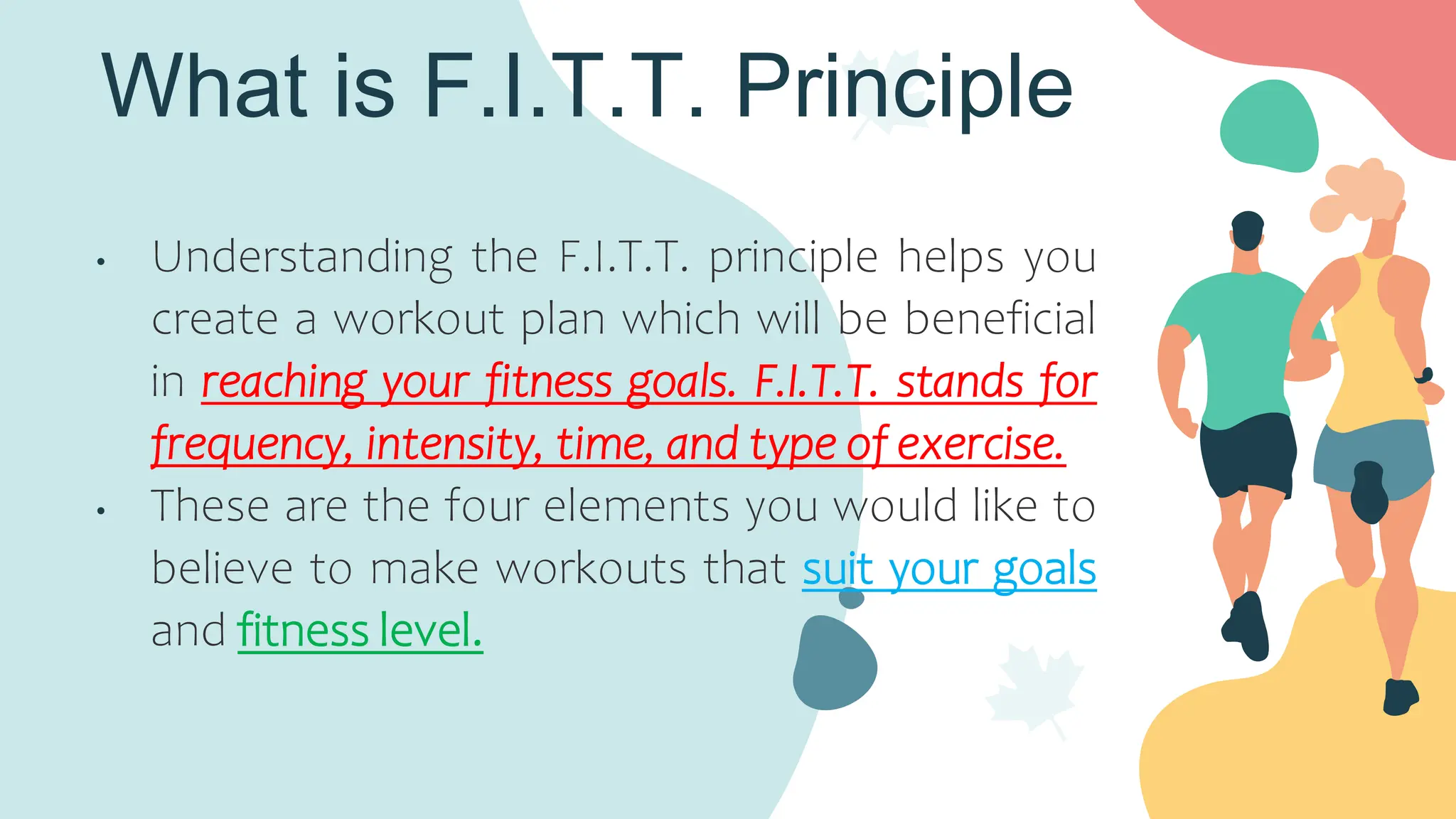 What is F.I.T.T. Principle

• Understanding the F.I.T.T. principle helps you create a workout plan which will be beneficial in reaching your fitness goals. F.I.T.T. stands for frequency, intensity, time, and type of exercise.
• These are the four elements you would like to believe to make workouts that suit your goals and fitness level.